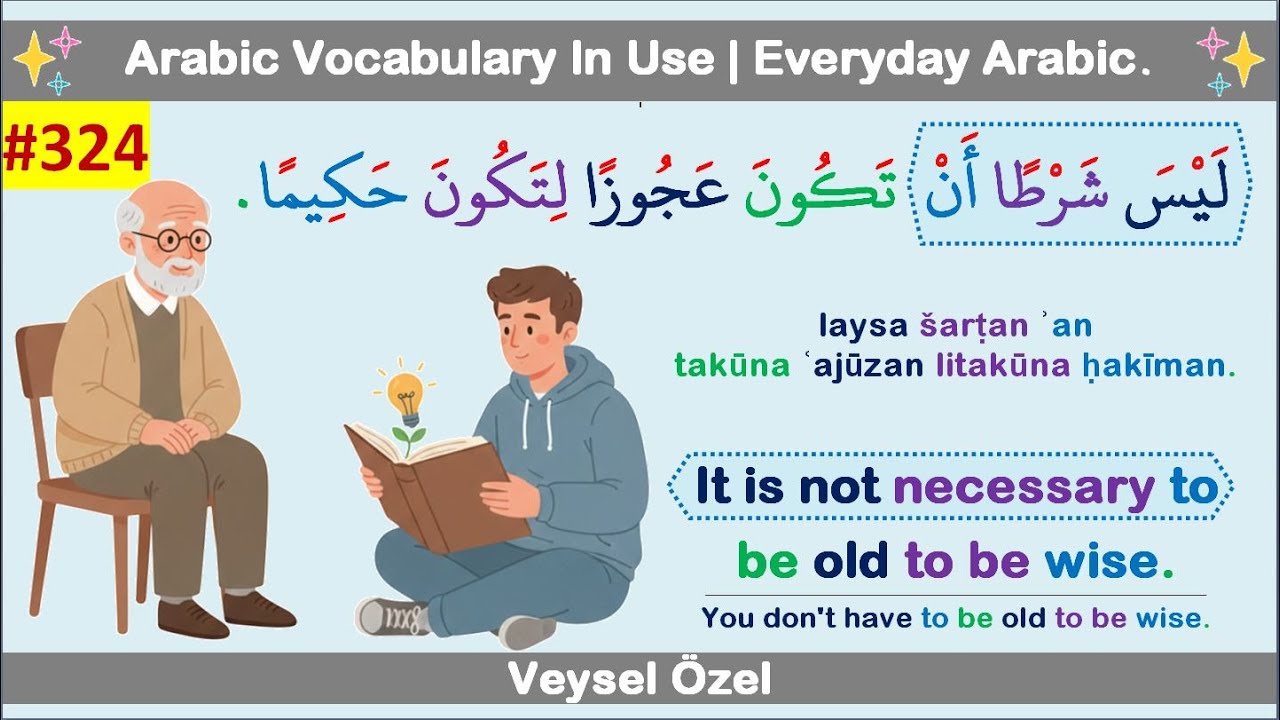 Arabic Vocabulary In Use | Everyday Arabic.

#324

لَيْسَ شَرْطًا أَنْ تَكُونَ عَجُوزًا لِتَكُونَ حَكِيمًا.

laysa šarṭan ʾan takūna ʿajūzan litakūna ḥakīman.

It is not necessary to be old to be wise.

You don't have to be old to be wise.

Veysel Özel